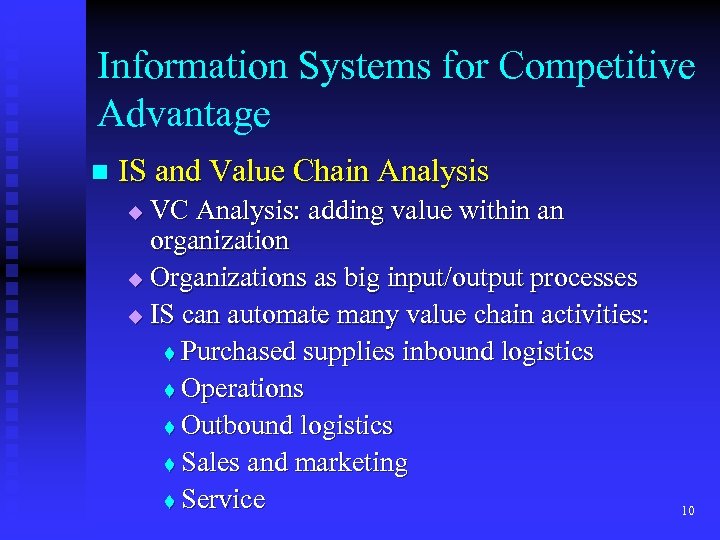 Information Systems for Competitive Advantage

IS and Value Chain Analysis

VC Analysis: adding value within an organization

Organizations as big input/output processes

IS can automate many value chain activities:

Purchased supplies inbound logistics

Operations

Outbound logistics

Sales and marketing

Service

10